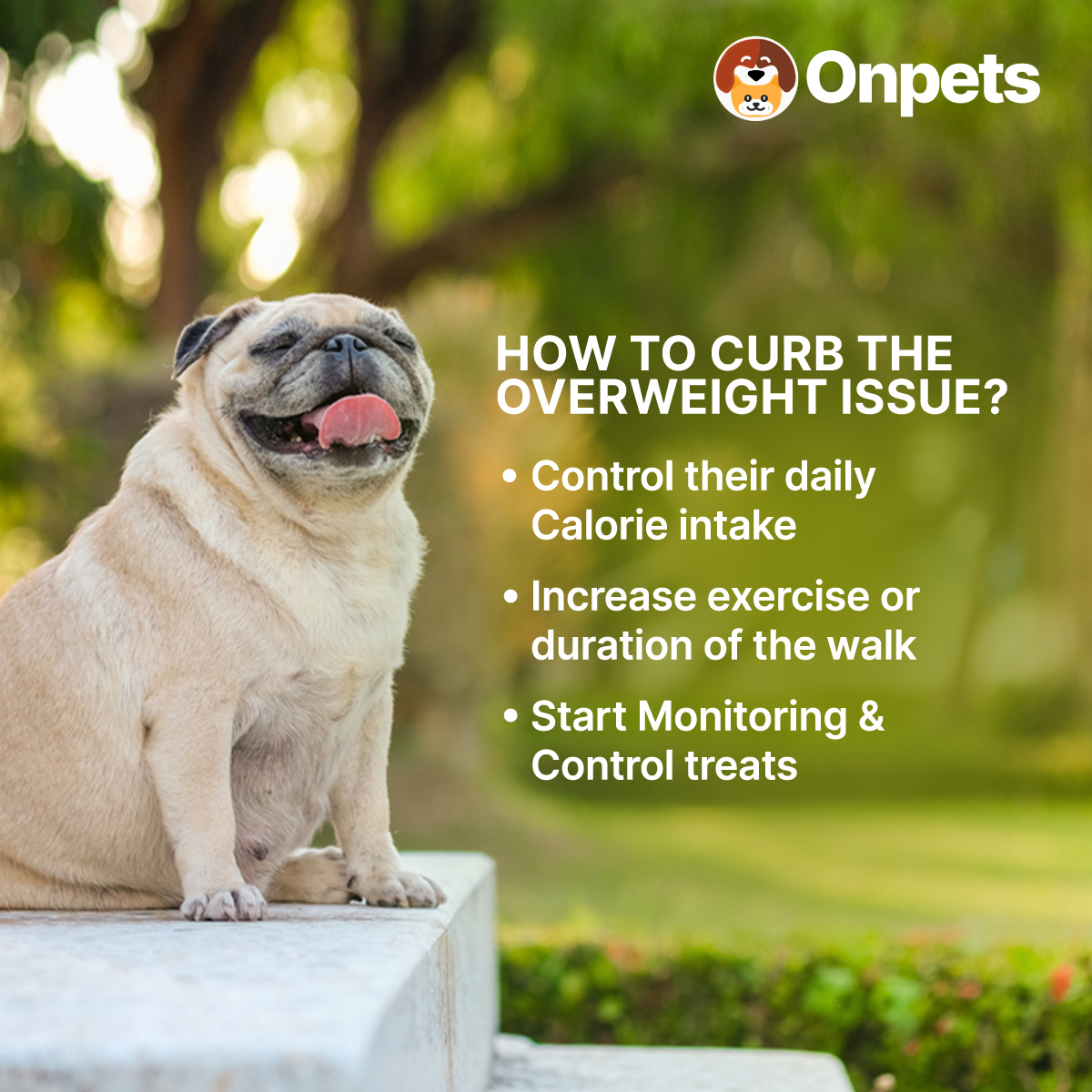 Onpets

HOW TO CURB THE OVERWEIGHT ISSUE?

• Control their daily Calorie intake

• Increase exercise or duration of the walk

• Start Monitoring & Control treats